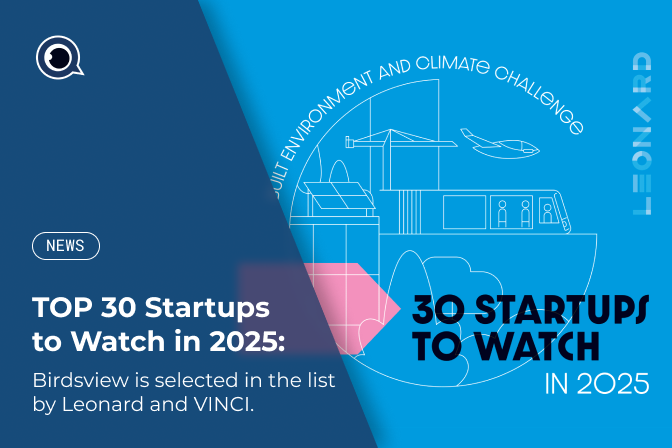 NEWS

TOP 30 Startups to Watch in 2025:

Birdsview is selected in the list by Leonard and VINCI.

UILT ENVIRONMENT AND CLIMATE CHALLENGE

LEONARD

30 STARTUPS TO WATCH IN 2025